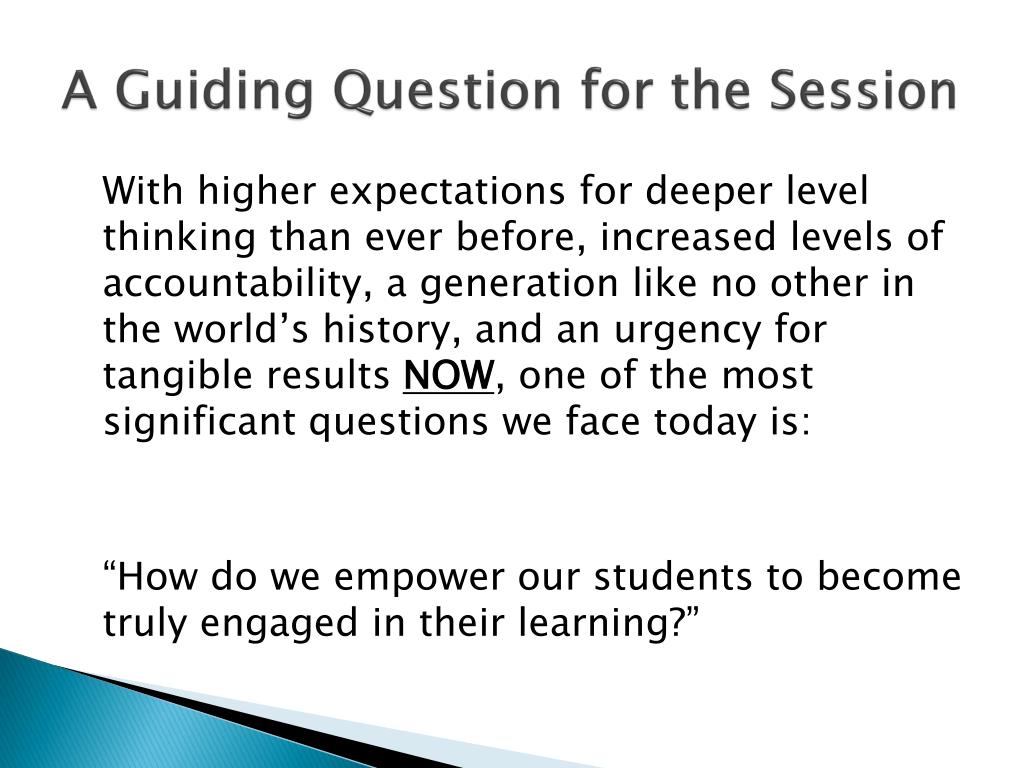 A Guiding Question for the Session

With higher expectations for deeper level thinking than ever before, increased levels of accountability, a generation like no other in the world’s history, and an urgency for tangible results NOW, one of the most significant questions we face today is:

“How do we empower our students to become truly engaged in their learning?”